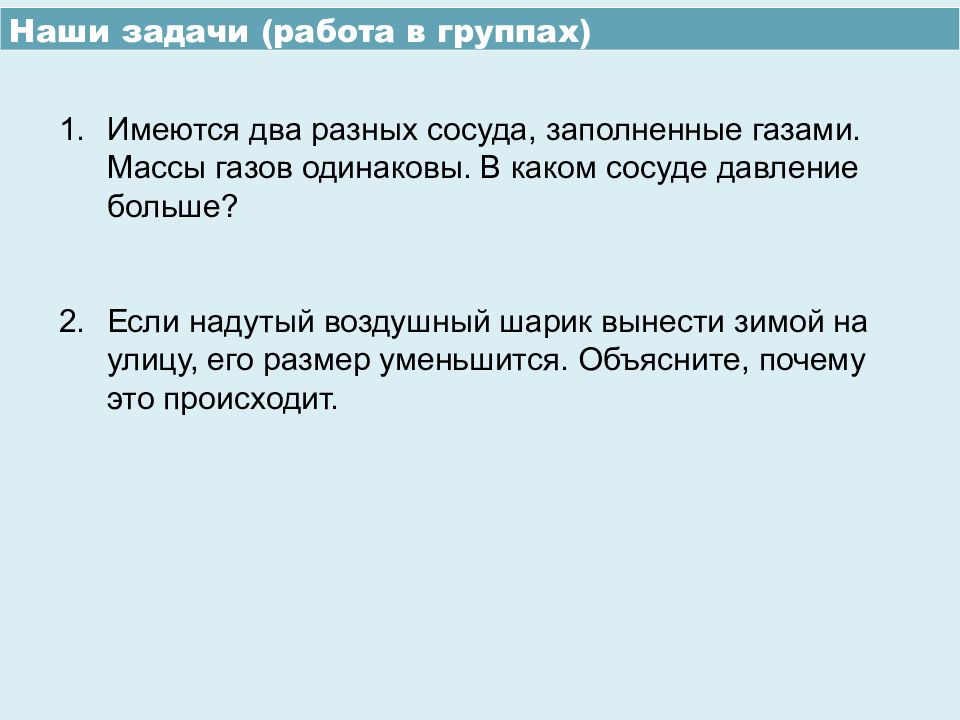 Наши задачи (работа в группах)

1. Имеются два разных сосуда, заполненные газами. Массы газов одинаковы. В каком сосуде давление больше?

2. Если надутый воздушный шарик вынести зимой на улицу, его размер уменьшится. Объясните, почему это происходит.